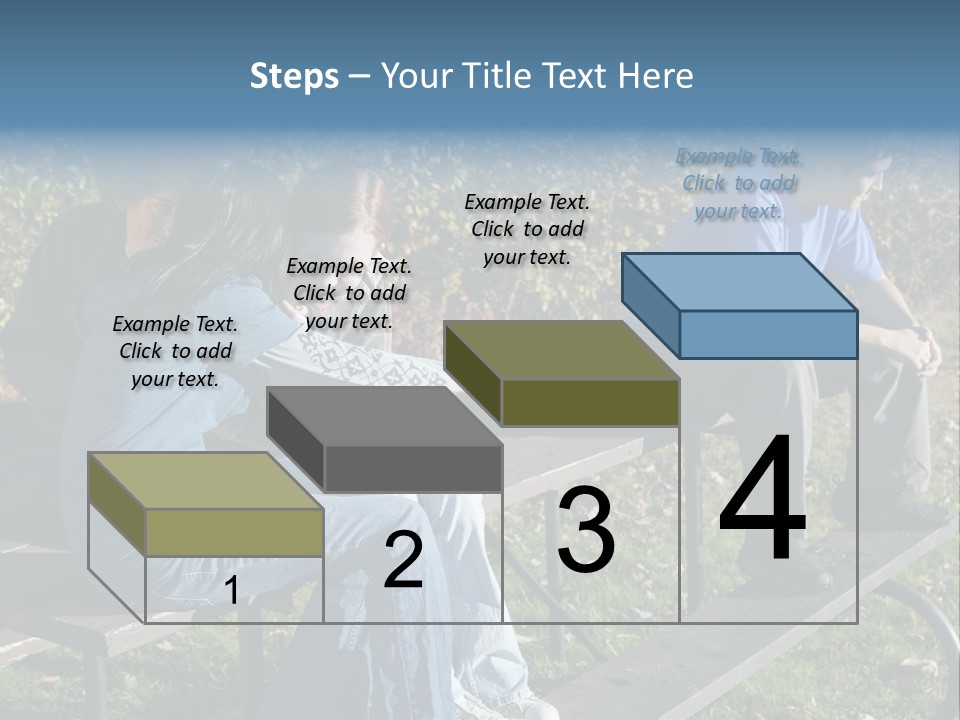 Steps – Your Title Text Here

Example Text. Click to add your text.

Example Text. Click to add your text.

Example Text. Click to add your text.

Example Text. Click to add your text.

1

2

3

4